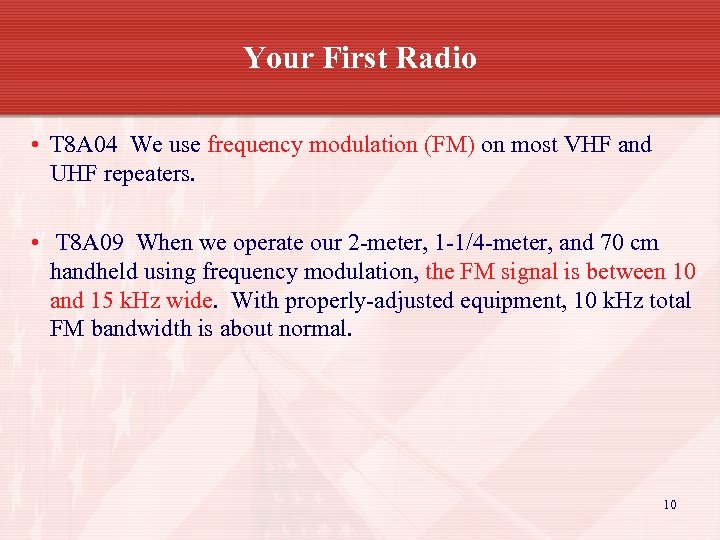 Your First Radio

• T8A04 We use frequency modulation (FM) on most VHF and UHF repeaters.

• T8A09 When we operate our 2-meter, 1-1/4-meter, and 70 cm handheld using frequency modulation, the FM signal is between 10 and 15 kHz wide. With properly-adjusted equipment, 10 kHz total FM bandwidth is about normal.

10